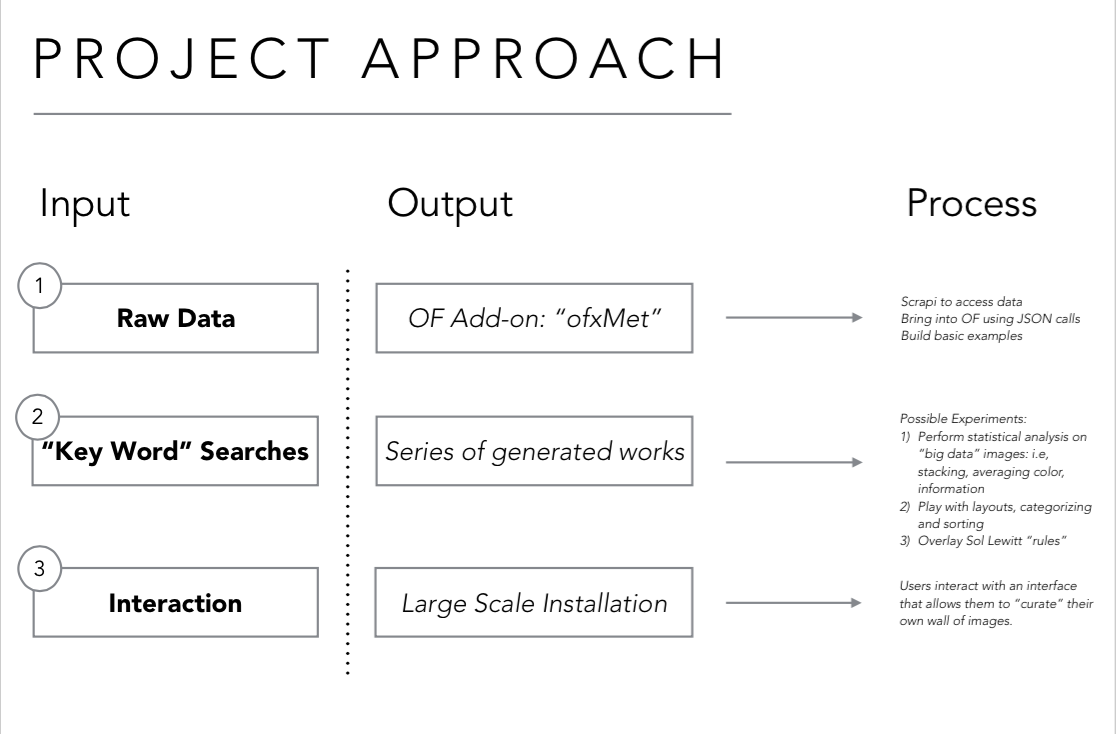 PROJECT APPROACH

Input

Output

Process

1

Raw Data

OF Add-on: "ofxMet"

Scrapi to access data
Bring into OF using JSON calls
Build basic examples

2

"Key Word" Searches

Series of generated works

Possible Experiments:
1) Perform statistical analysis on "big data" images: i.e, stacking, averaging color, information
2) Play with layouts, categorizing and sorting
3) Overlay Sol Lewitt "rules"

3

Interaction

Large Scale Installation

Users interact with an interface that allows them to "curate" their own wall of images.